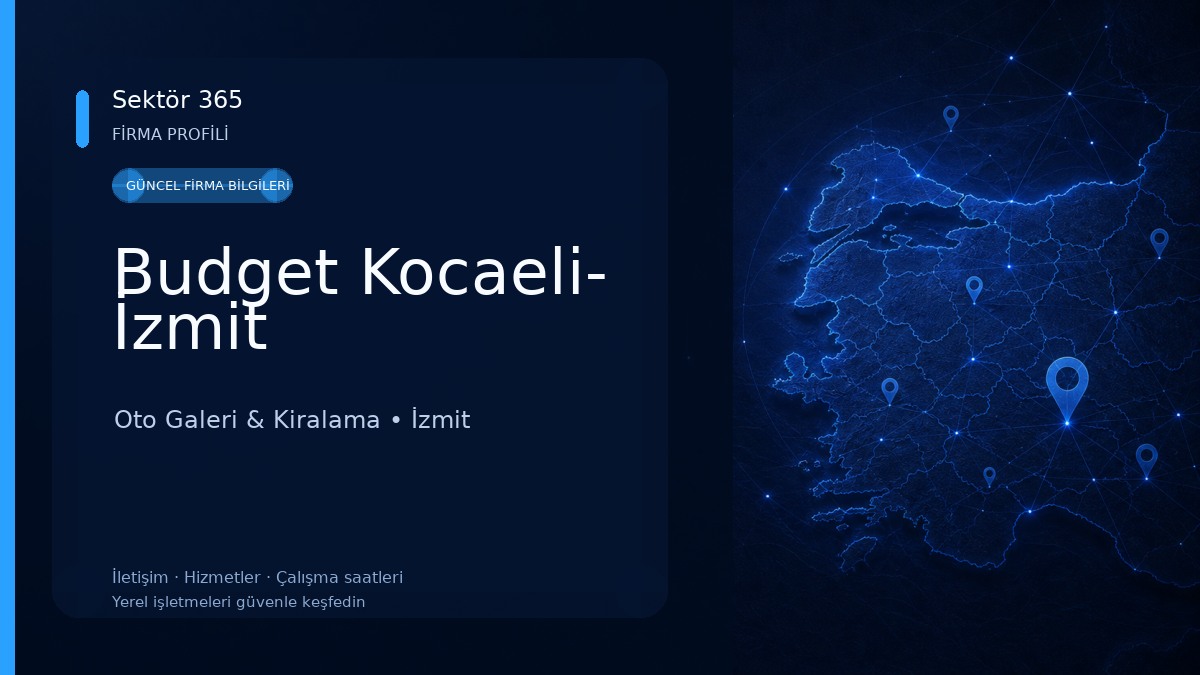 Sektör 365
FİRMA PROFİLİ

GÜNCEL FİRMA BİLGİLERİ

Budget Kocaeli-Izmit

Oto Galeri & Kiralama • İzmit

İletişim · Hizmetler · Çalışma saatleri
Yerel işletmeleri güvenle keşfedin